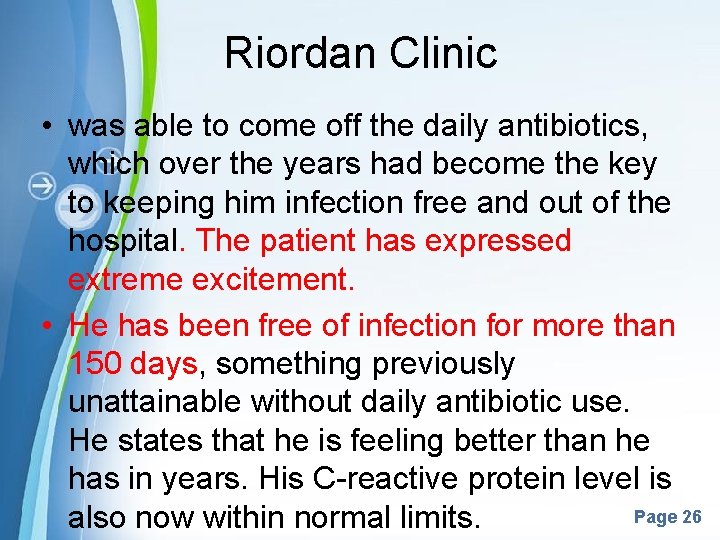 Riordan Clinic

• was able to come off the daily antibiotics, which over the years had become the key to keeping him infection free and out of the hospital. The patient has expressed extreme excitement.

• He has been free of infection for more than 150 days, something previously unattainable without daily antibiotic use. He states that he is feeling better than he has in years. His C-reactive protein level is also now within normal limits.

Page 26